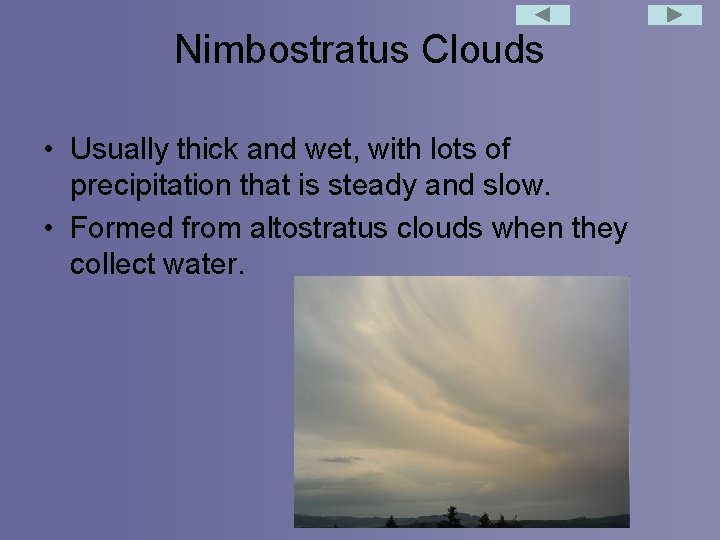 Nimbostratus Clouds

• Usually thick and wet, with lots of precipitation that is steady and slow.

• Formed from altostratus clouds when they collect water.